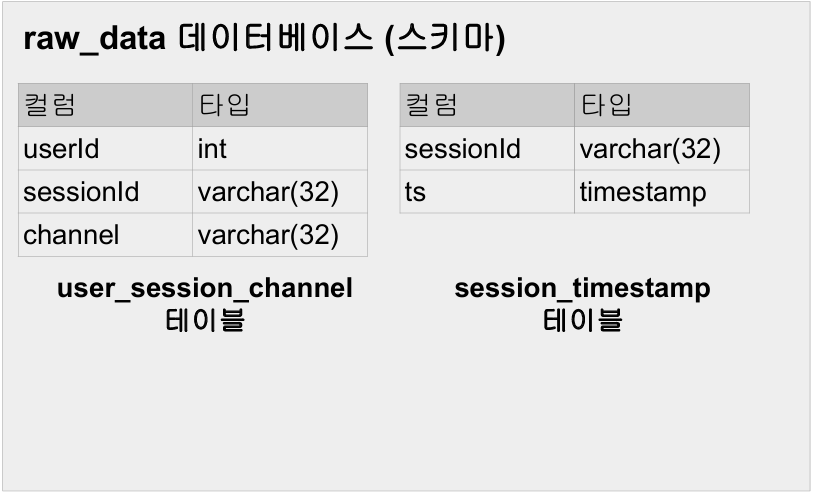 raw_data 데이터베이스 (스키마)

| 컬럼 | 타입 |
|---|---|
| userId | int |
| sessionId | varchar(32) |
| channel | varchar(32) |

user_session_channel 테이블

| 컬럼 | 타입 |
|---|---|
| sessionId | varchar(32) |
| ts | timestamp |

session_timestamp 테이블